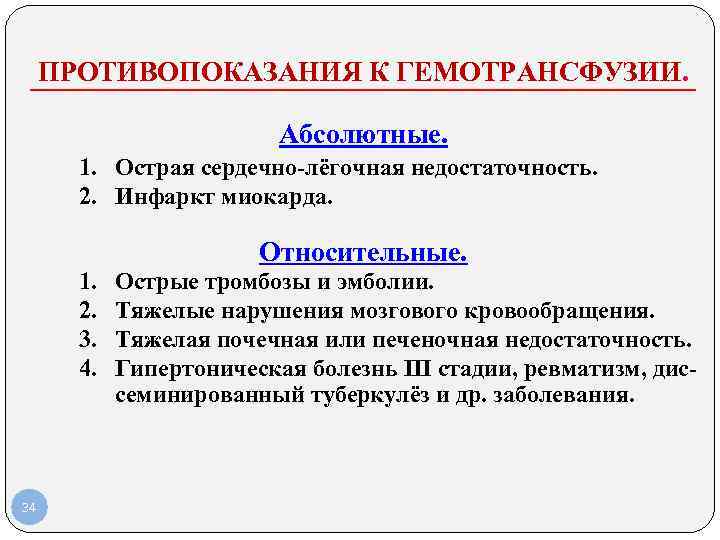 ПРОТИВОПОКАЗАНИЯ К ГЕМОТРАНСФУЗИИ.

Абсолютные.

1. Острая сердечно-лёгочная недостаточность.
2. Инфаркт миокарда.

Относительные.

1. Острые тромбозы и эмболии.
2. Тяжелые нарушения мозгового кровообращения.
3. Тяжелая почечная или печеночная недостаточность.
4. Гипертоническая болезнь III стадии, ревматизм, диссеминированный туберкулёз и др. заболевания.

34